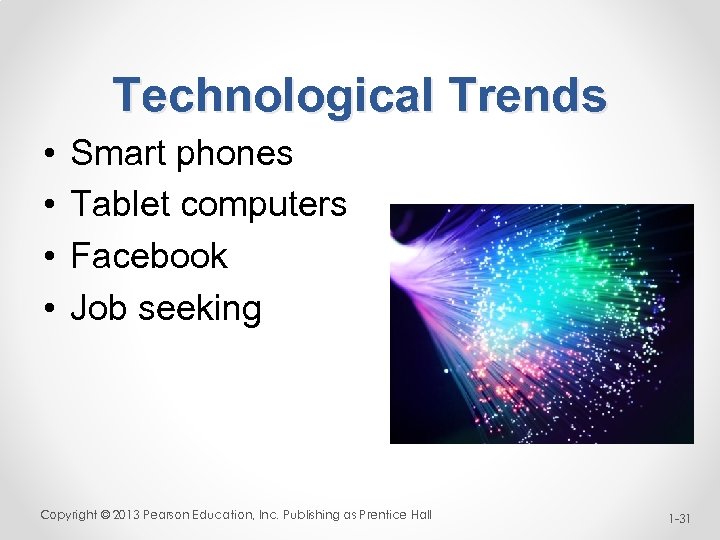 Technological Trends

• Smart phones
• Tablet computers
• Facebook
• Job seeking

Copyright © 2013 Pearson Education, Inc. Publishing as Prentice Hall

1-31